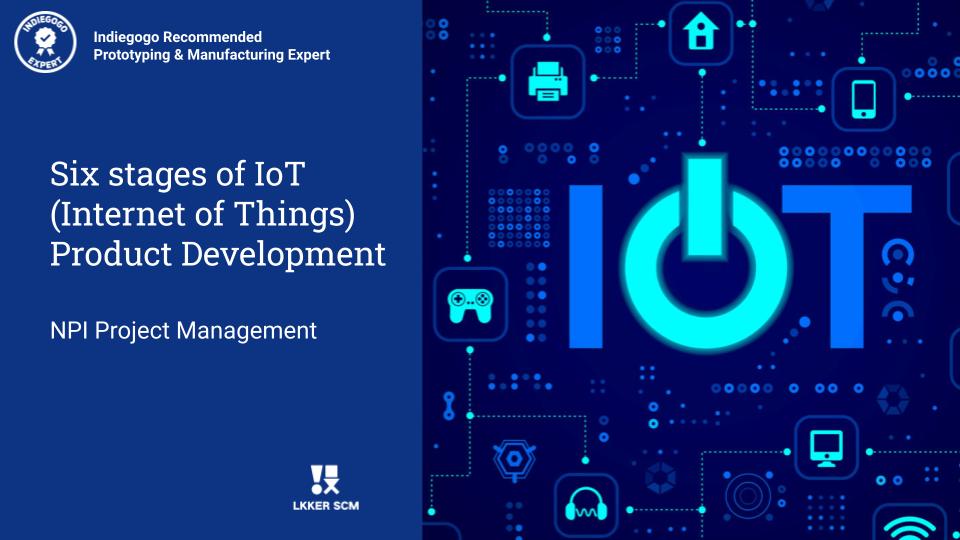 INDIEGOGO EXPERT

Indiegogo Recommended
Prototyping & Manufacturing Expert

Six stages of IoT (Internet of Things) Product Development

NPI Project Management

LKKER SCM

IOT